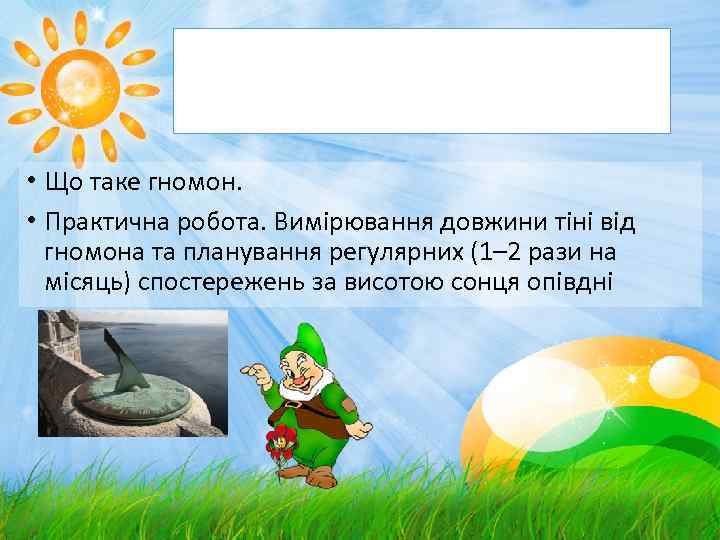 • Що таке гномон.

• Практична робота. Вимірювання довжини тіні від гномона та планування регулярних (1–2 рази на місяць) спостережень за висотою сонця опівдні